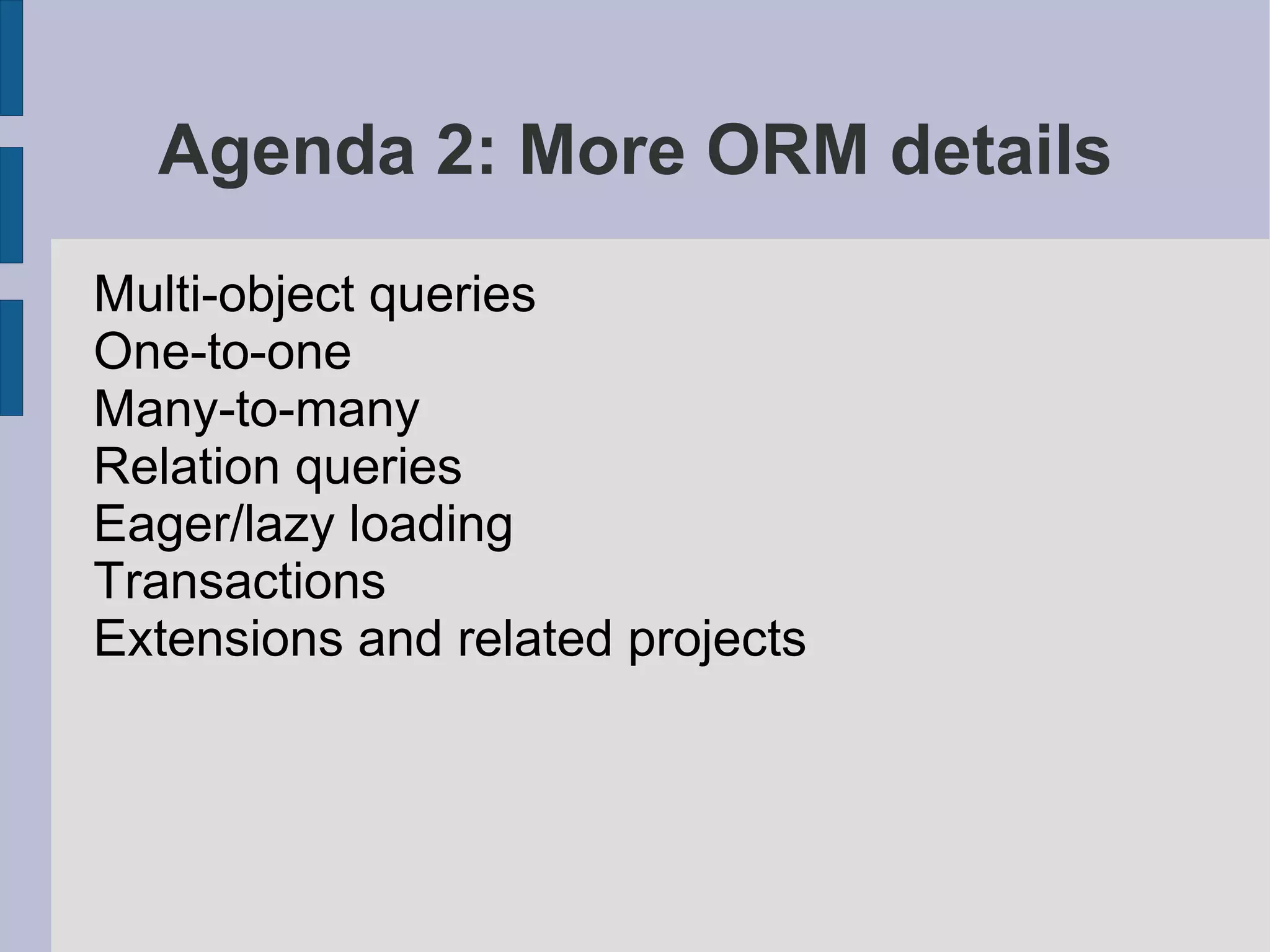 Agenda 2: More ORM details

Multi-object queries
One-to-one
Many-to-many
Relation queries
Eager/lazy loading
Transactions
Extensions and related projects